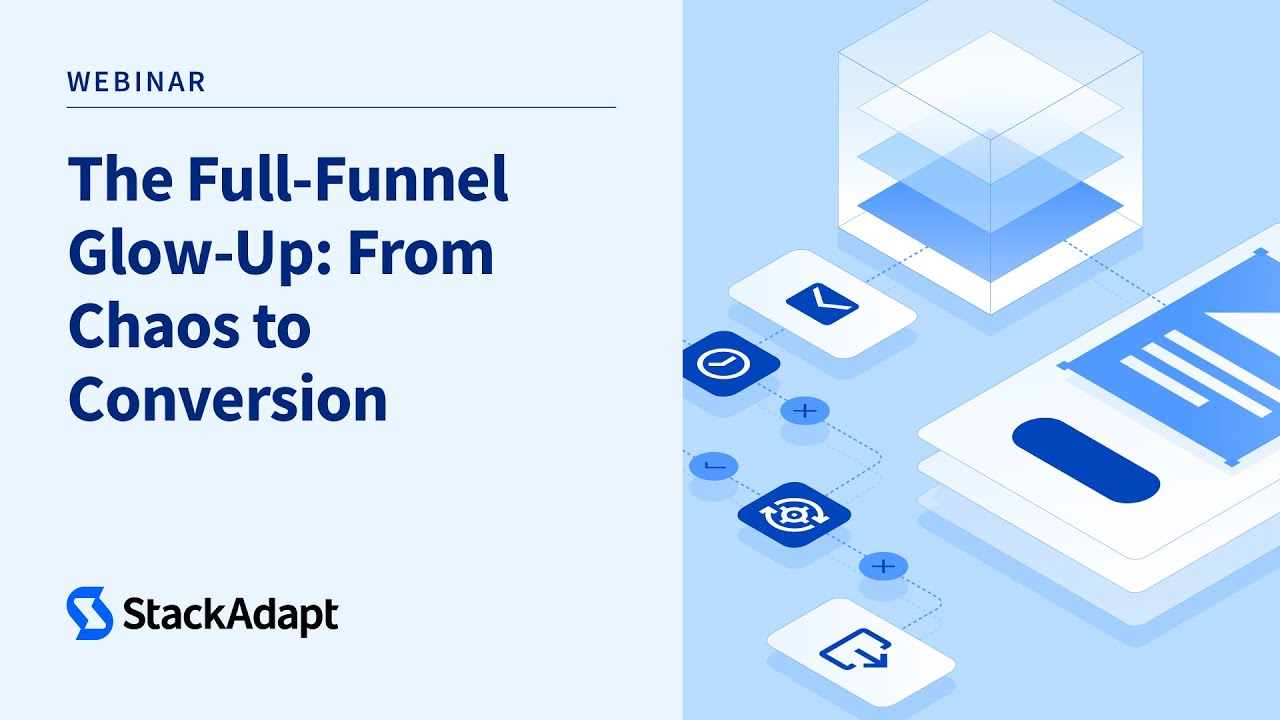 WEBINAR

The Full-Funnel Glow-Up: From Chaos to Conversion

StackAdapt